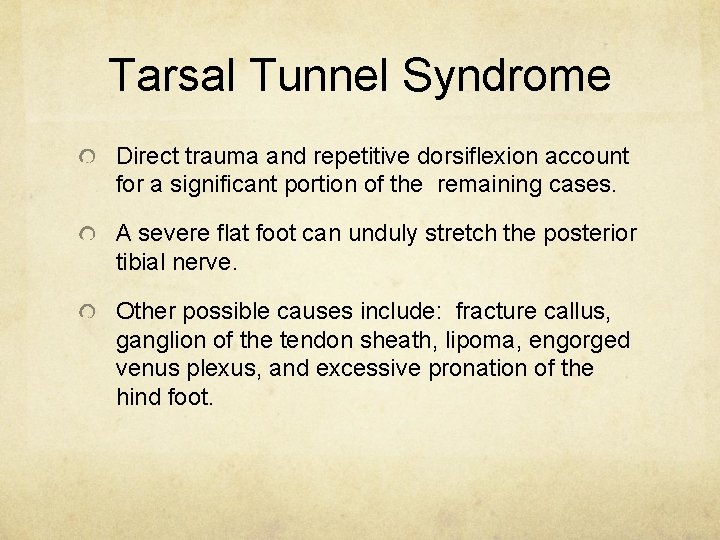 Tarsal Tunnel Syndrome

Direct trauma and repetitive dorsiflexion account for a significant portion of the remaining cases.

A severe flat foot can unduly stretch the posterior tibial nerve.

Other possible causes include: fracture callus, ganglion of the tendon sheath, lipoma, engorged venus plexus, and excessive pronation of the hind foot.